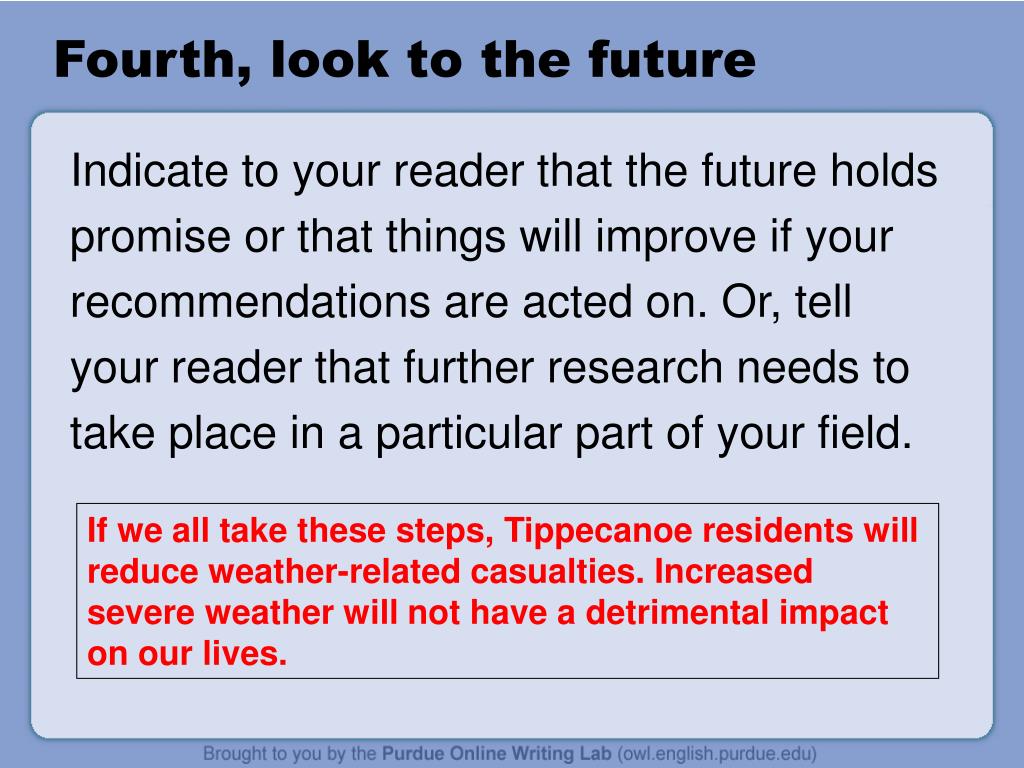 Fourth, look to the future

Indicate to your reader that the future holds promise or that things will improve if your recommendations are acted on. Or, tell your reader that further research needs to take place in a particular part of your field.

If we all take these steps, Tippecanoe residents will reduce weather-related casualties. Increased severe weather will not have a detrimental impact on our lives.

Brought to you by the Purdue Online Writing Lab (owl.english.purdue.edu)